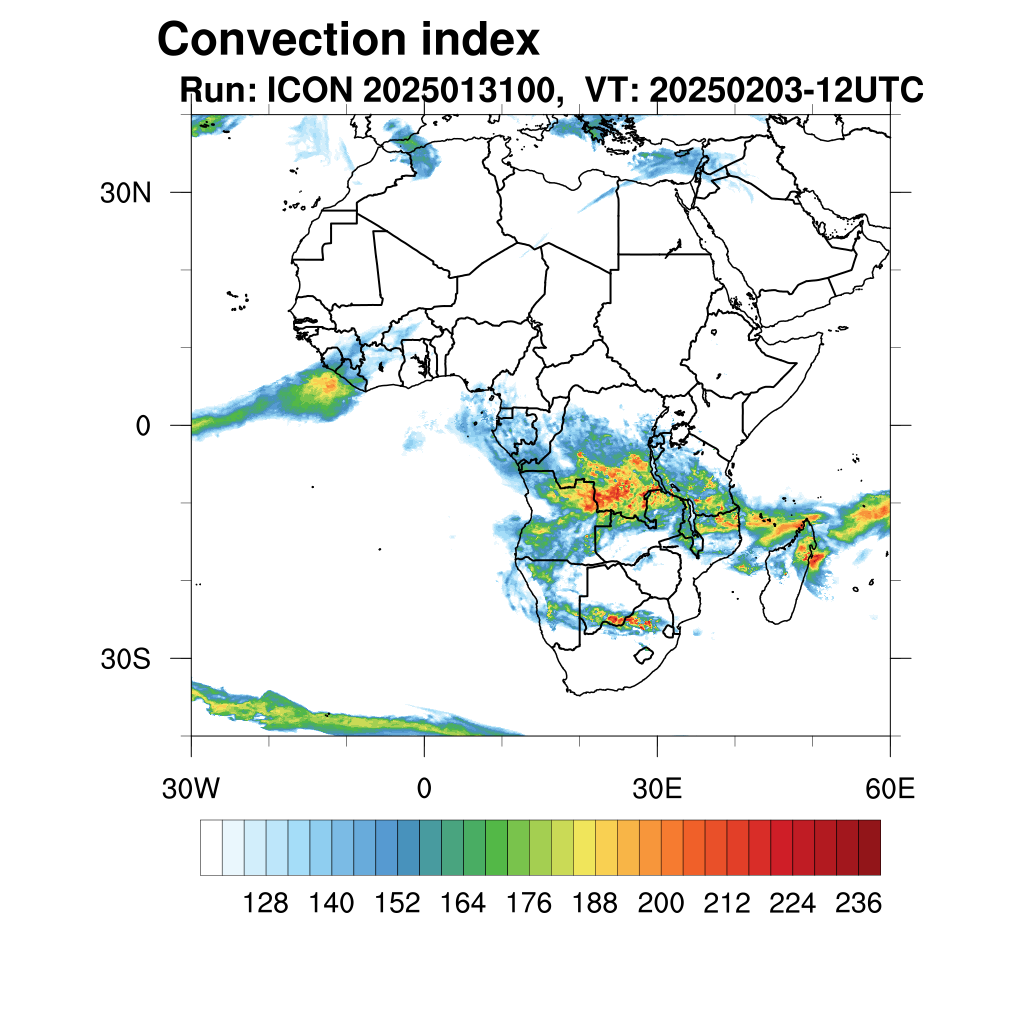 Convection index
Run: ICON 2025013100, VT: 20250203-12UTC

30N
0
30S
30W
0
30E
60E

128 140 152 164 176 188 200 212 224 236